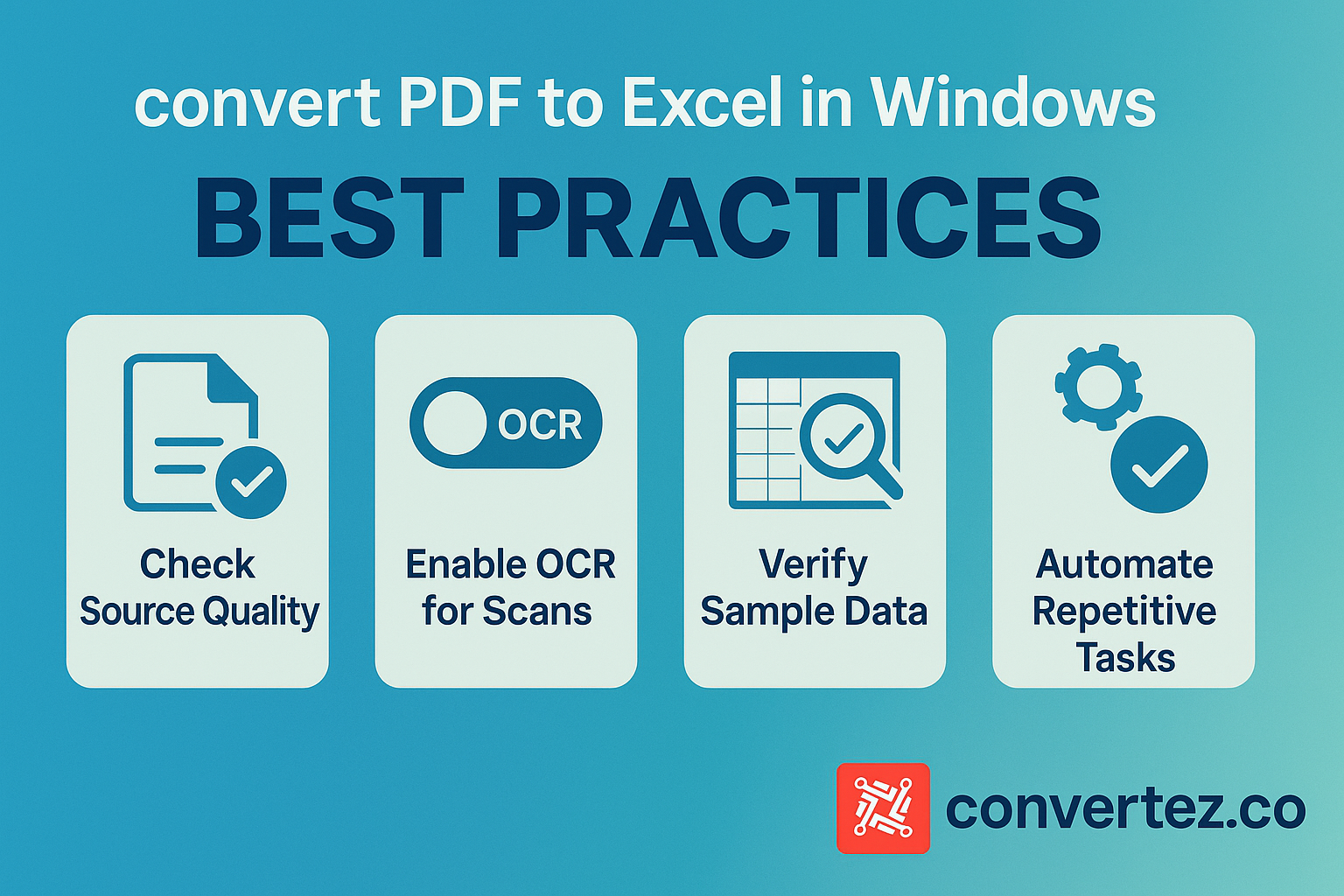 convert PDF to Excel in Windows

BEST PRACTICES

Check Source Quality

OCR

Enable OCR for Scans

Verify Sample Data

Automate Repetitive Tasks

convertez.co